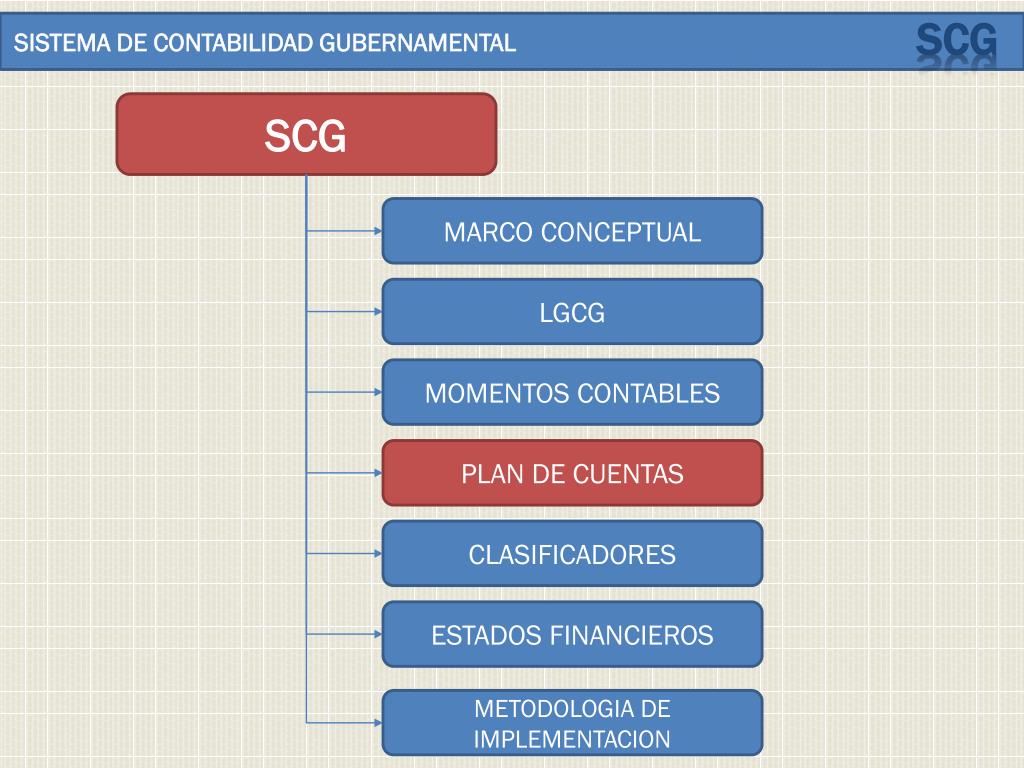 SISTEMA DE CONTABILIDAD GUBERNAMENTAL

SCG

SCG

MARCO CONCEPTUAL

LGCG

MOMENTOS CONTABLES

PLAN DE CUENTAS

CLASIFICADORES

ESTADOS FINANCIEROS

METODOLOGIA DE IMPLEMENTACION